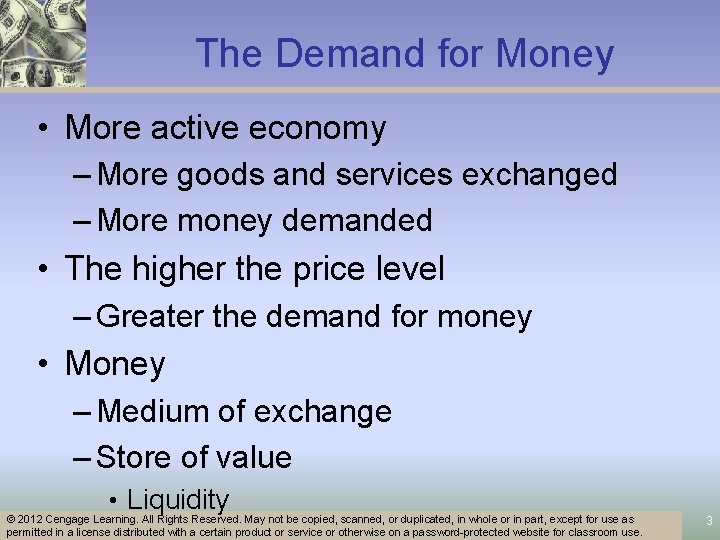 The Demand for Money

• More active economy
– More goods and services exchanged
– More money demanded
• The higher the price level
– Greater the demand for money
• Money
– Medium of exchange
– Store of value
• Liquidity

© 2012 Cengage Learning. All Rights Reserved. May not be copied, scanned, or duplicated, in whole or in part, except for use as permitted in a license distributed with a certain product or service or otherwise on a password-protected website for classroom use.

3